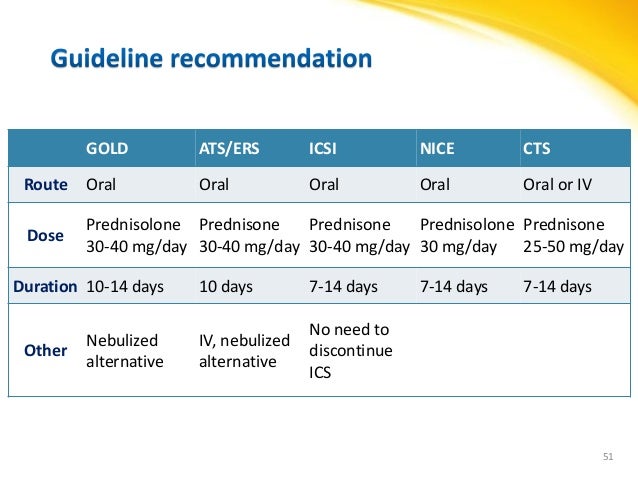 Guideline recommendation

| | GOLD | ATS/ERS | ICSI | NICE | CTS |
|---|---|---|---|---|---|
| Route | Oral | Oral | Oral | Oral | Oral or IV |
| Dose | Prednisolone 30-40 mg/day | Prednisone 30-40 mg/day | Prednisone 30-40 mg/day | Prednisolone 30 mg/day | Prednisone 25-50 mg/day |
| Duration | 10-14 days | 10 days | 7-14 days | 7-14 days | 7-14 days |
| Other | Nebulized alternative | IV, nebulized alternative | No need to discontinue ICS | | |

51